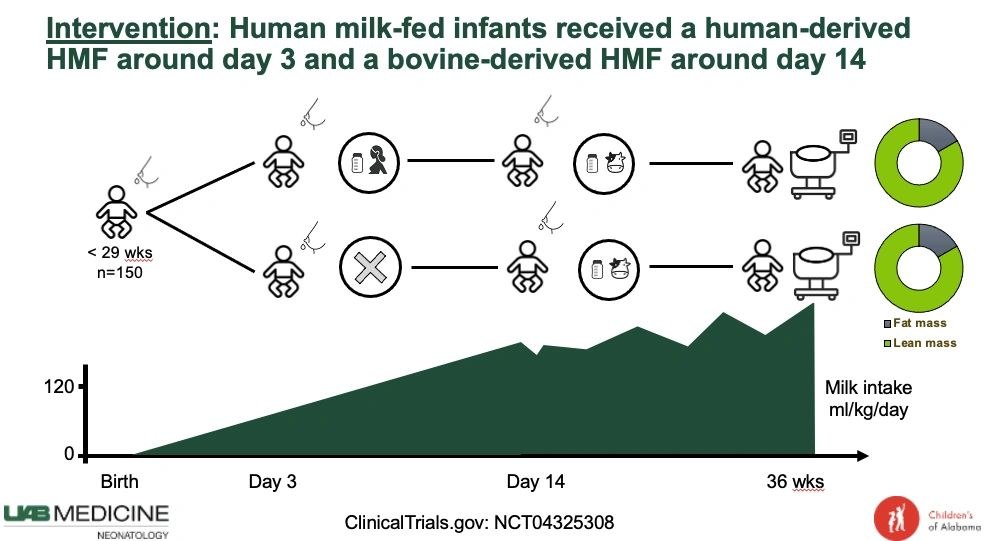 Intervention: Human milk-fed infants received a human-derived HMF around day 3 and a bovine-derived HMF around day 14

< 29 wks
n=150

Fat mass
Lean mass

120

0

Milk intake ml/kg/day

Birth

Day 3

Day 14

36 wks

UAB MEDICINE
NEONATOLOGY

ClinicalTrials.gov: NCT04325308

Children's of Alabama